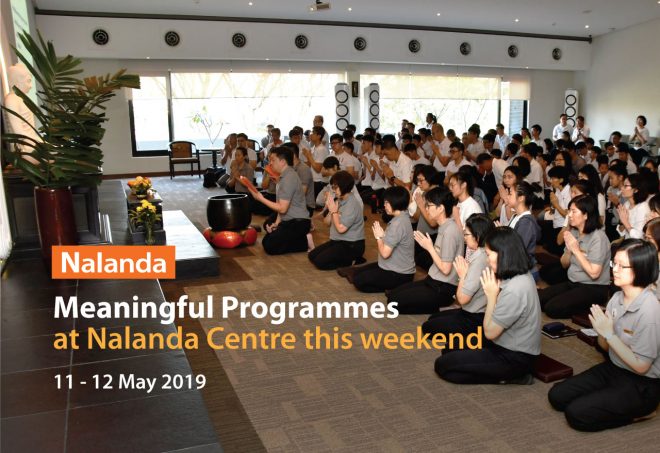 Nalanda

Meaningful Programmes at Nalanda Centre this weekend

11 - 12 May 2019